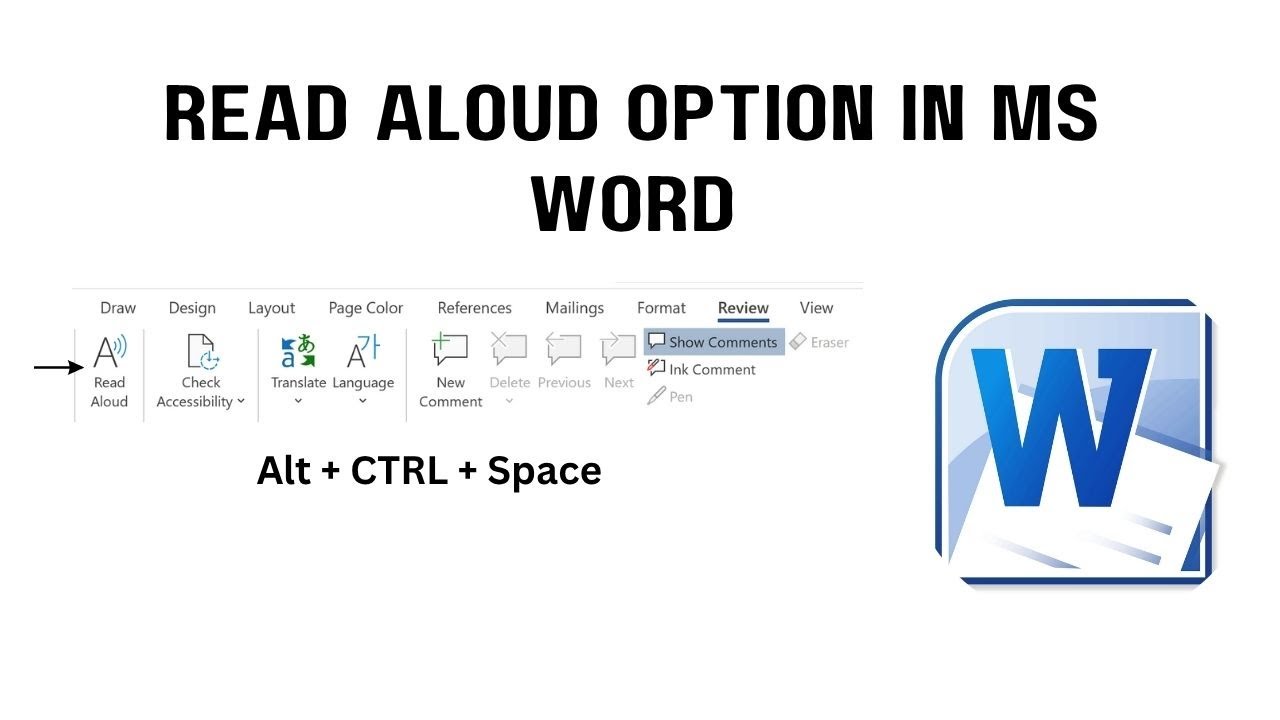 READ ALOUD OPTION IN MS WORD

Draw Design Layout Page Color References Mailings Format Review View

Read Aloud

Check Accessibility

Translate

Language

New Comment

Delete

Previous

Next

Show Comments

Ink Comment

Pen

Eraser

Alt + CTRL + Space

W